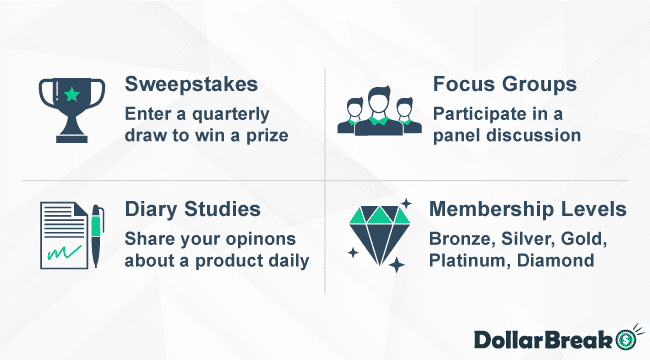 Sweepstakes
Enter a quarterly draw to win a prize

Focus Groups
Participate in a panel discussion

Diary Studies
Share your opinons about a product daily

Membership Levels
Bronze, Silver, Gold, Platinum, Diamond

DollarBreak